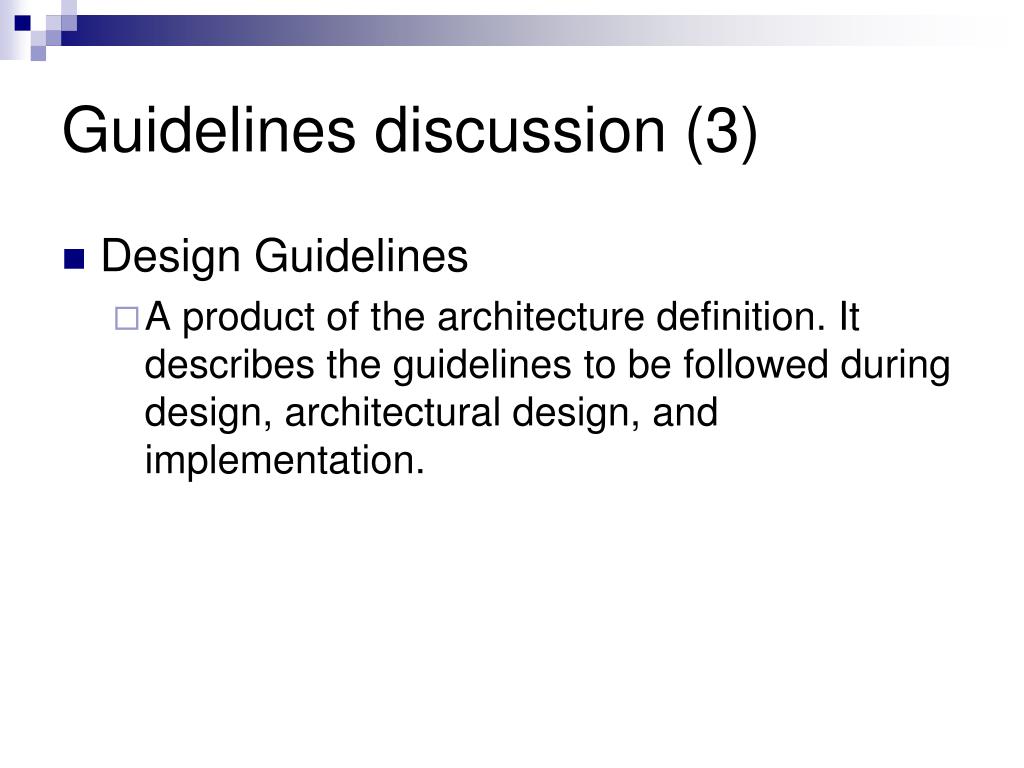 Guidelines discussion (3)

Design Guidelines

A product of the architecture definition. It describes the guidelines to be followed during design, architectural design, and implementation.